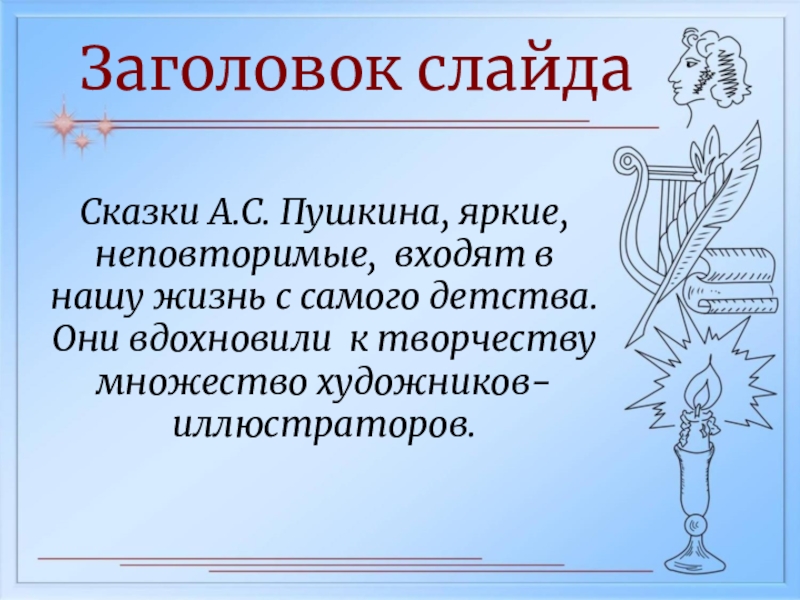 Заголовок слайда

Сказки А.С. Пушкина, яркие, неповторимые, входят в нашу жизнь с самого детства. Они вдохновили к творчеству множество художников-иллюстраторов.